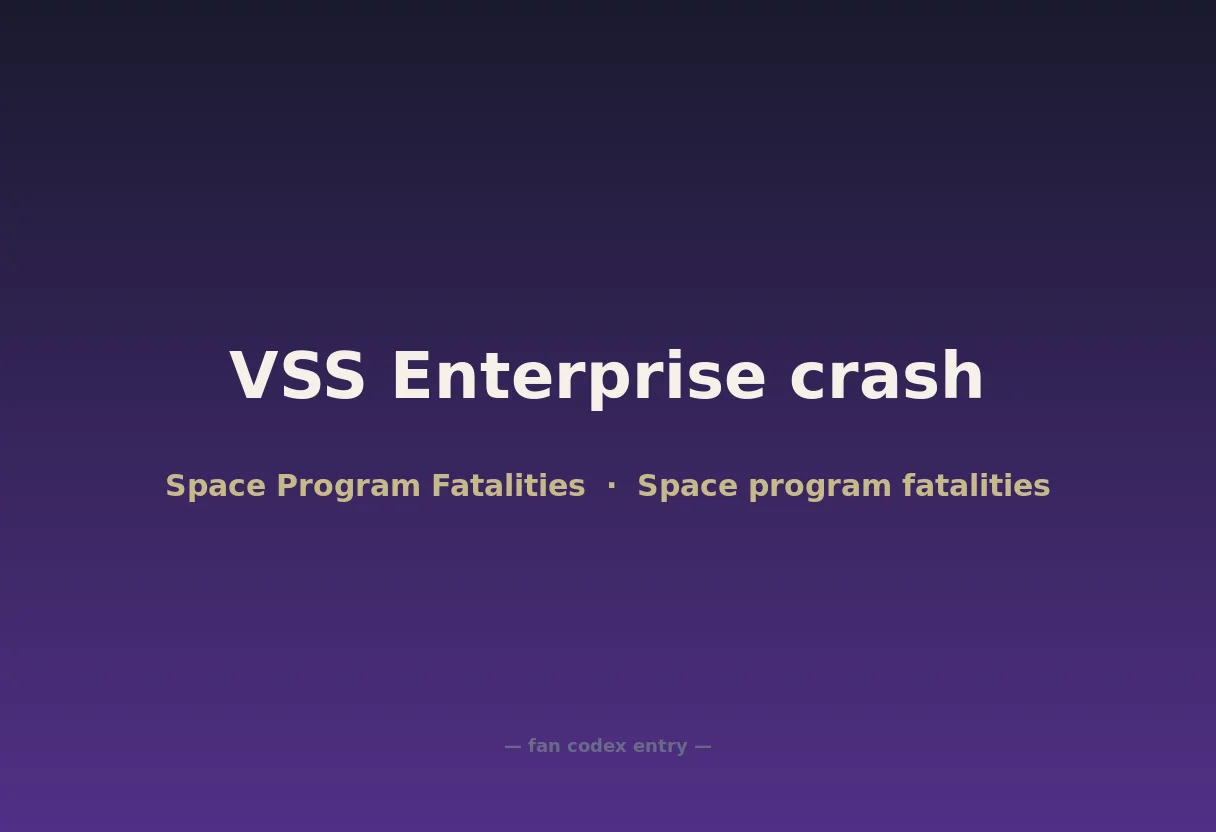 VSS Enterprise crash

Space Program Fatalities · Space program fatalities

— fan codex entry —